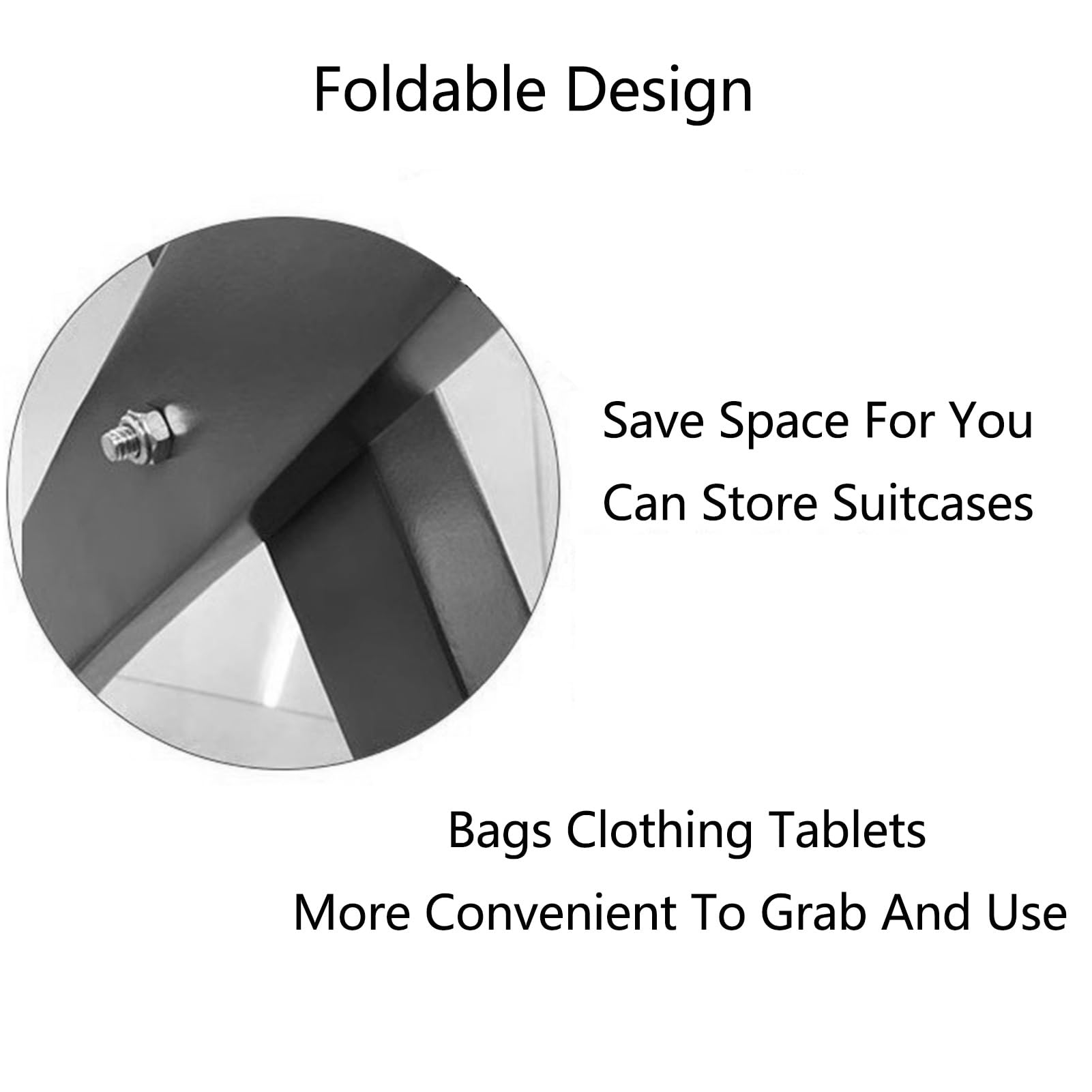 Foldable Design

Save Space For You
Can Store Suitcases

Bags Clothing Tablets
More Convenient To Grab And Use